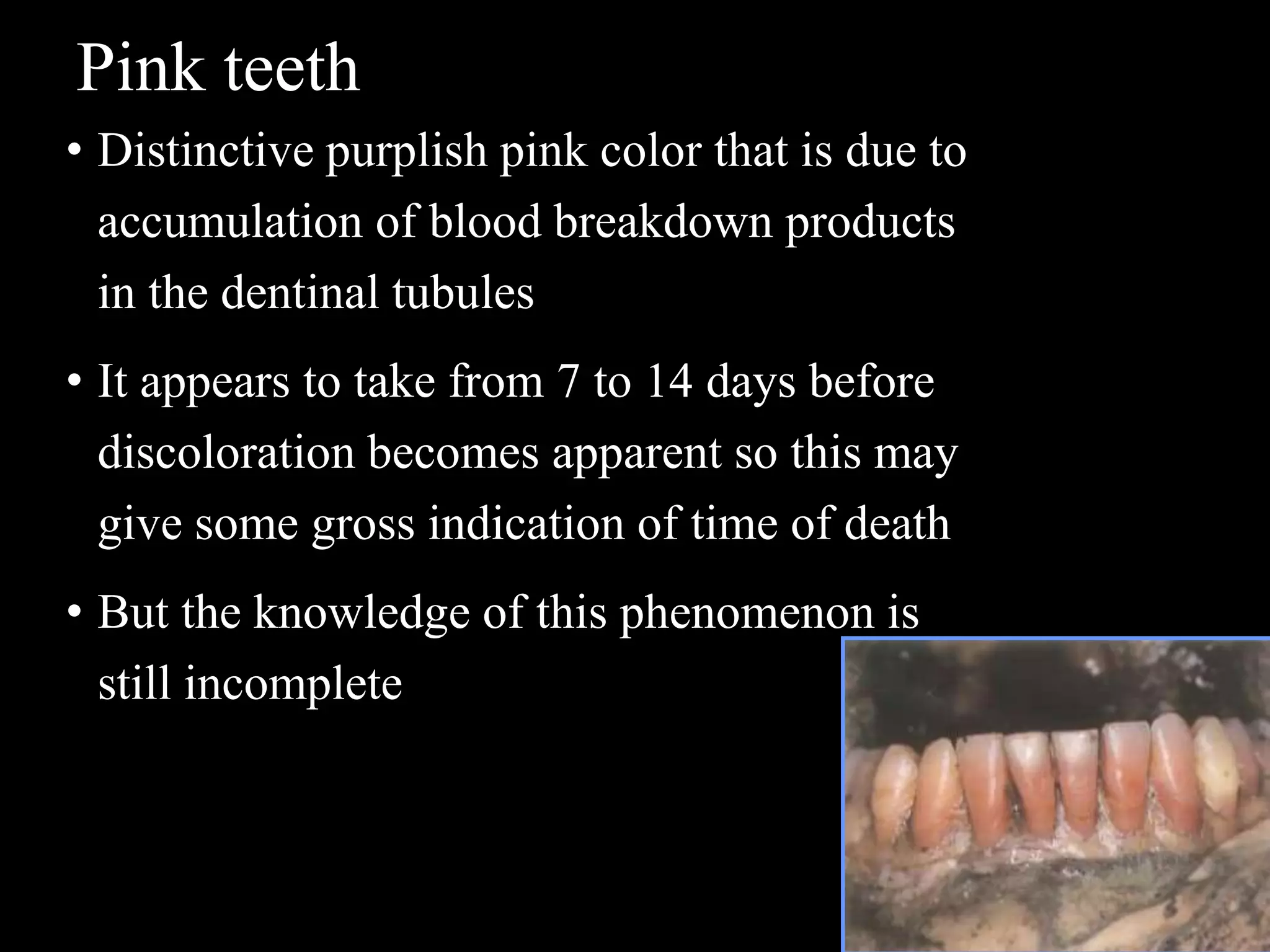 Pink teeth

• Distinctive purplish pink color that is due to accumulation of blood breakdown products in the dentinal tubules

• It appears to take from 7 to 14 days before discoloration becomes apparent so this may give some gross indication of time of death

• But the knowledge of this phenomenon is still incomplete